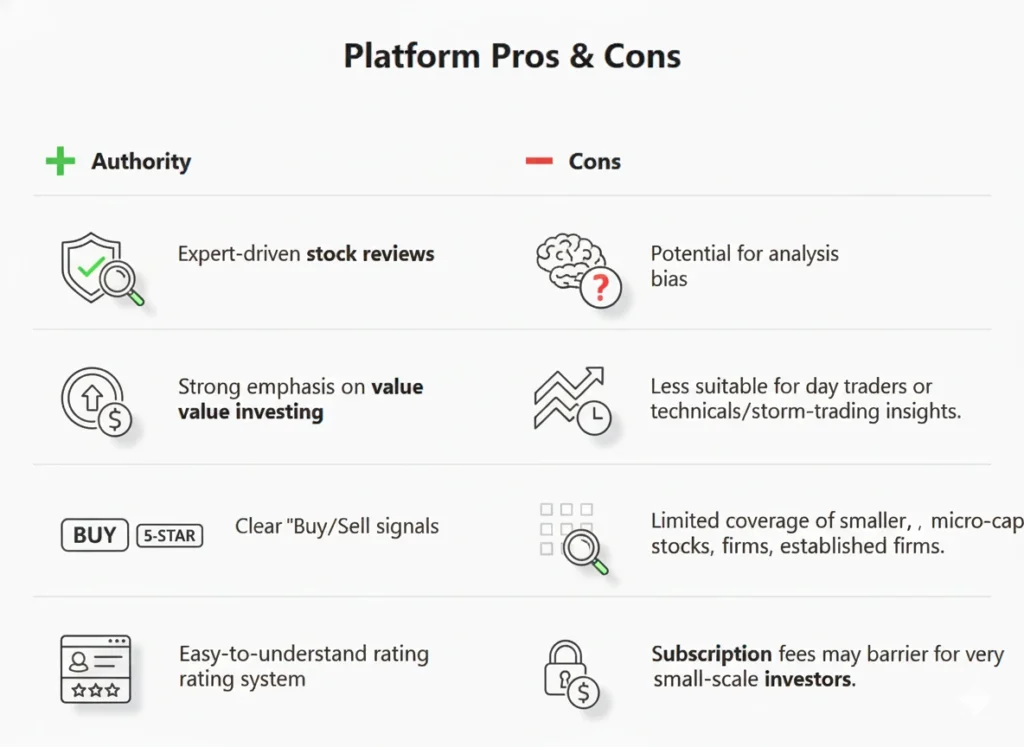 Platform Pros & Cons

+ Authority

Expert-driven stock reviews

Strong emphasis on value value investing

BUY 5-STAR Clear "Buy/Sell signals

Easy-to-understand rating rating system

− Cons

Potential for analysis bias

Less suitable for day traders or technicals/storm-trading insights.

Limited coverage of smaller, , micro-cap stocks, firms, established firms.

Subscription fees may barrier for very small-scale investors.